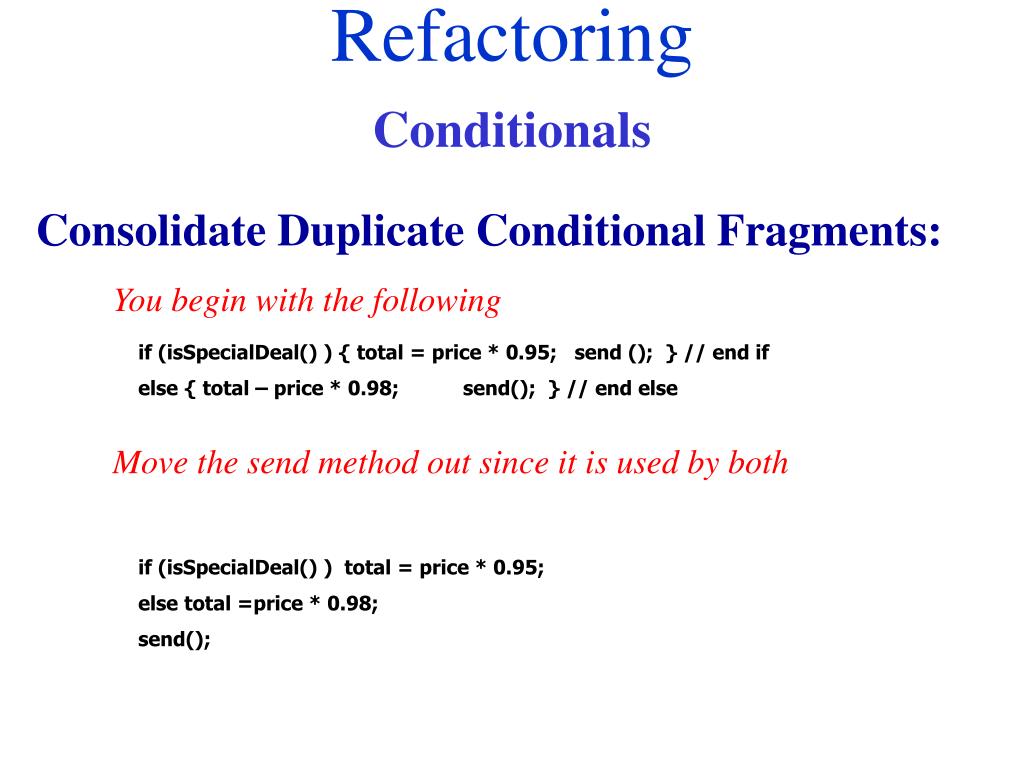 Refactoring

Conditionals

Consolidate Duplicate Conditional Fragments:

You begin with the following

if (isSpecialDeal() ) { total = price * 0.95; send (); } // end if
else { total – price * 0.98; send(); } // end else

Move the send method out since it is used by both

if (isSpecialDeal() ) total = price * 0.95;
else total =price * 0.98;
send();